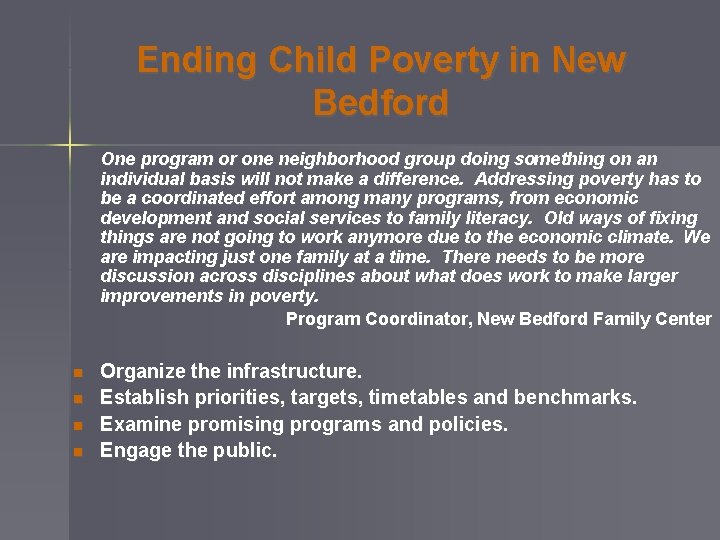 Ending Child Poverty in New Bedford

One program or one neighborhood group doing something on an individual basis will not make a difference. Addressing poverty has to be a coordinated effort among many programs, from economic development and social services to family literacy. Old ways of fixing things are not going to work anymore due to the economic climate. We are impacting just one family at a time. There needs to be more discussion across disciplines about what does work to make larger improvements in poverty.

Program Coordinator, New Bedford Family Center

- Organize the infrastructure.
- Establish priorities, targets, timetables and benchmarks.
- Examine promising programs and policies.
- Engage the public.